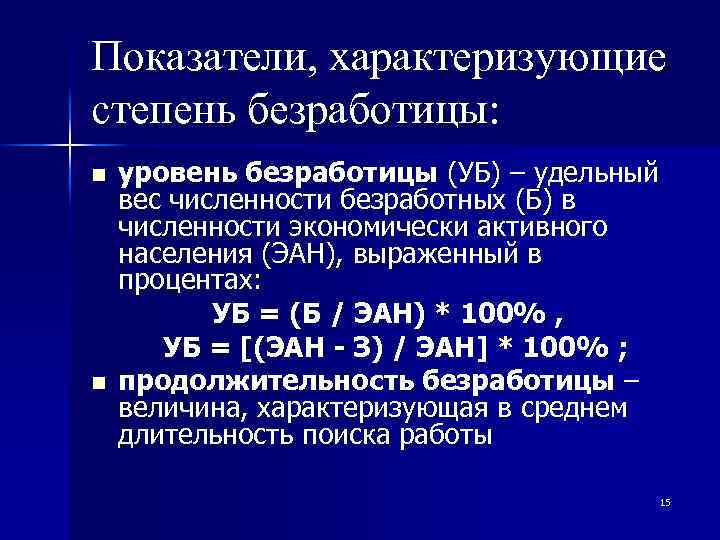 Показатели, характеризующие степень безработицы:

■ уровень безработицы (УБ) – удельный вес численности безработных (Б) в численности экономически активного населения (ЭАН), выраженный в процентах:

УБ = (Б / ЭАН) * 100% ,

УБ = [(ЭАН - З) / ЭАН] * 100% ;

■ продолжительность безработицы – величина, характеризующая в среднем длительность поиска работы

15